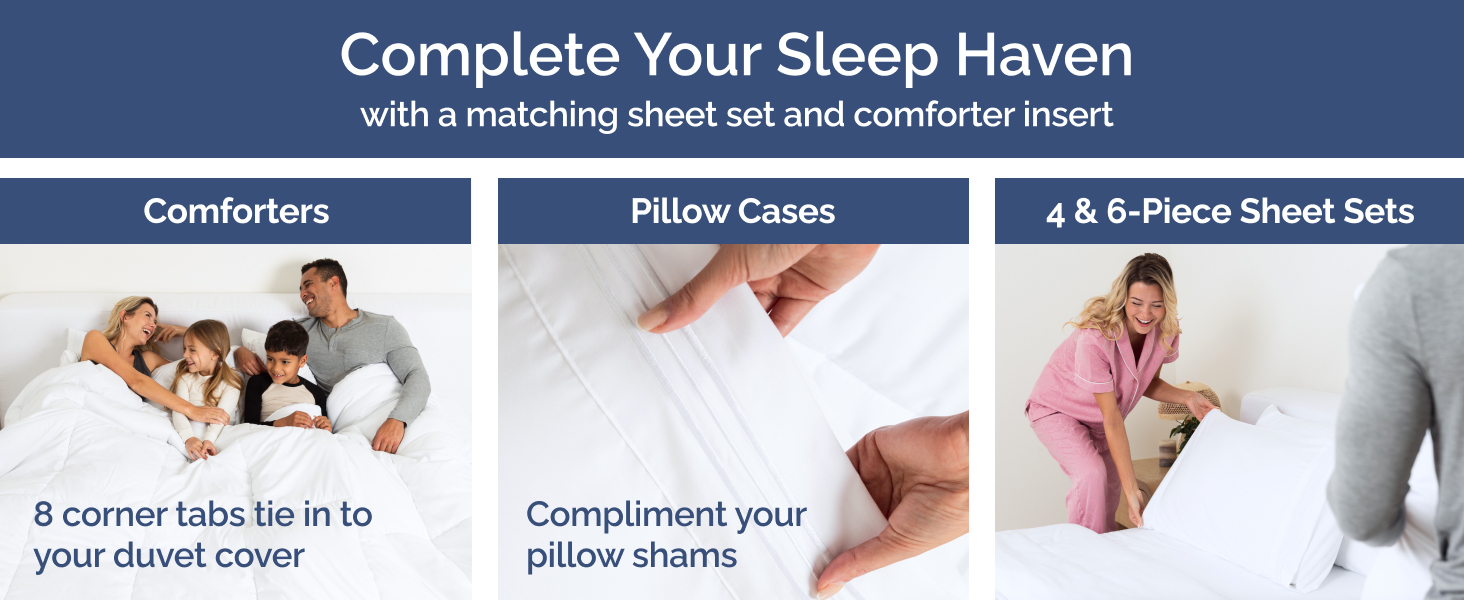 Complete Your Sleep Haven
with a matching sheet set and comforter insert

Comforters

8 corner tabs tie in to your duvet cover

Pillow Cases

Compliment your pillow shams

4 & 6-Piece Sheet Sets